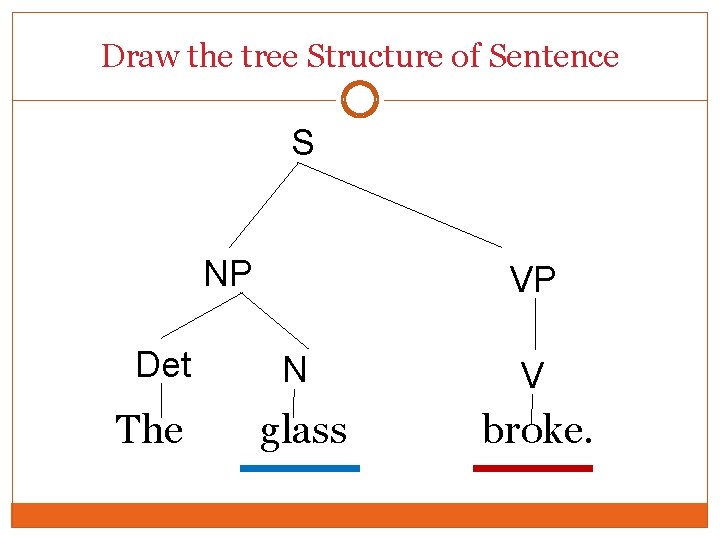 Draw the tree Structure of Sentence

S

NP

VP

Det

N

V

The

glass

broke.